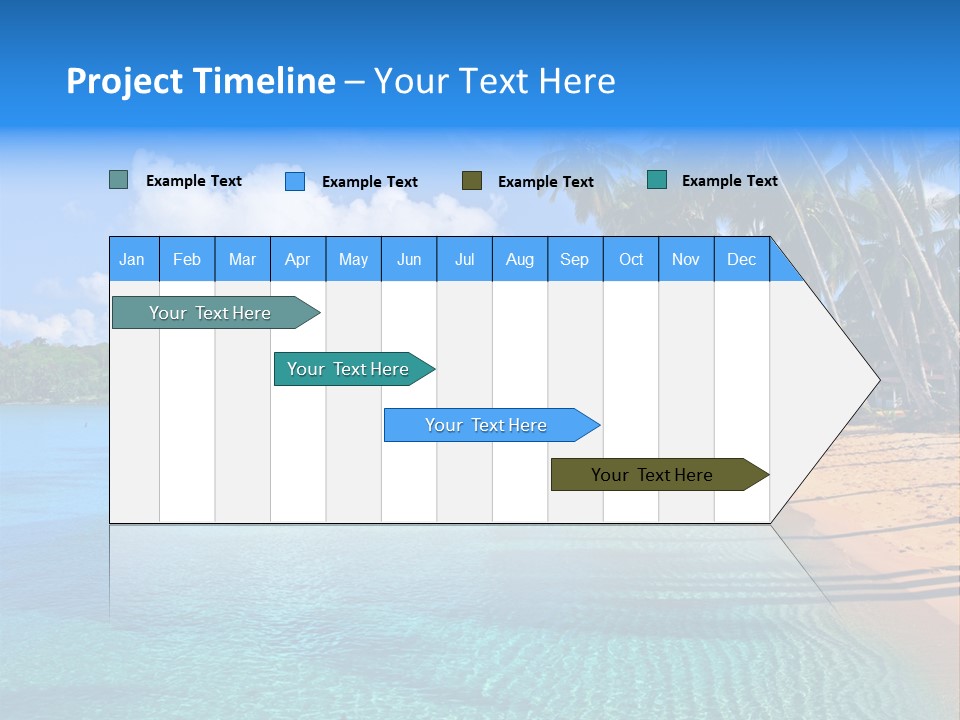 Project Timeline – Your Text Here

Example Text
Example Text
Example Text
Example Text

| Jan | Feb | Mar | Apr | May | Jun | Jul | Aug | Sep | Oct | Nov | Dec |
|---|---|---|---|---|---|---|---|---|---|---|---|

Your Text Here
Your Text Here
Your Text Here
Your Text Here